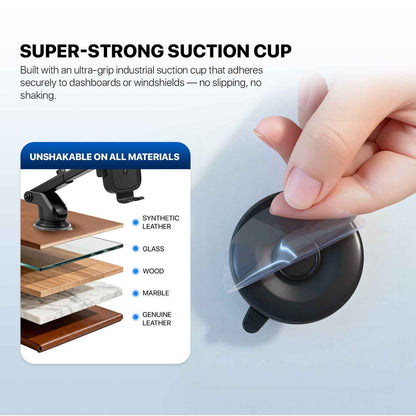 SUPER-STRONG SUCTION CUP

Built with an ultra-grip industrial suction cup that adheres securely to dashboards or windshields — no slipping, no shaking.

UNSHAKABLE ON ALL MATERIALS

SYNTHETIC LEATHER

GLASS

WOOD

MARBLE

GENUINE LEATHER